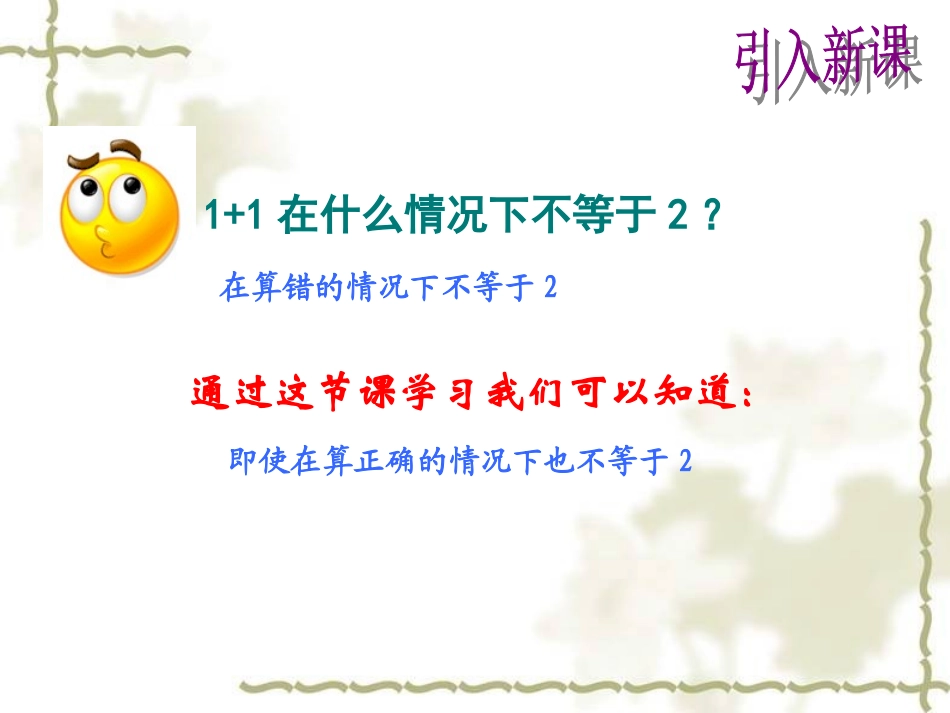 引入新课

1+1 在什么情况下不等于 2 ?

在算错的情况下不等于 2

通过这节课学习我们可以知道:

即使在算正确的情况下也不等于 2